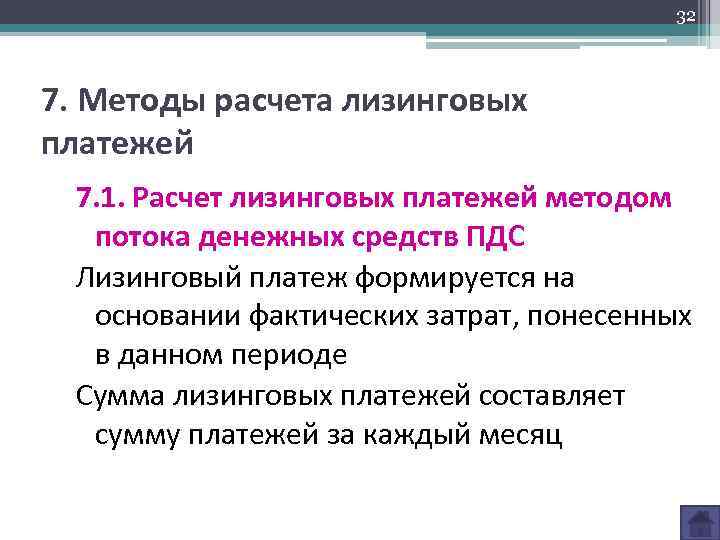 32

7. Методы расчета лизинговых платежей

7.1. Расчет лизинговых платежей методом потока денежных средств ПДС

Лизинговый платеж формируется на основании фактических затрат, понесенных в данном периоде

Сумма лизинговых платежей составляет сумму платежей за каждый месяц